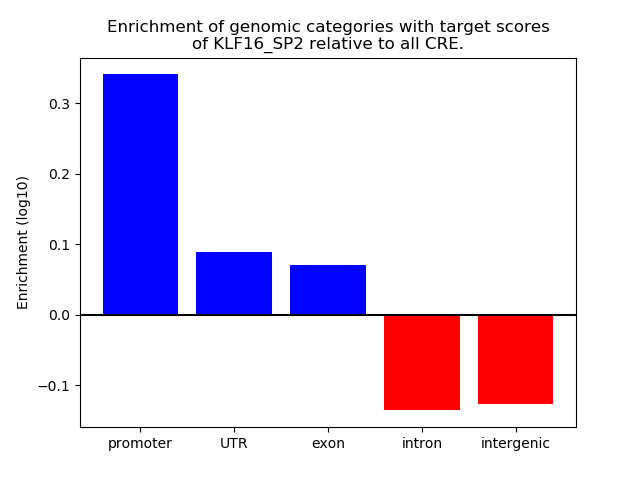 Enrichment of genomic categories with target scores of KLF16_SP2 relative to all CRE.

Enrichment (log10)

0.3
0.2
0.1
0.0
−0.1

promoter
UTR
exon
intron
intergenic